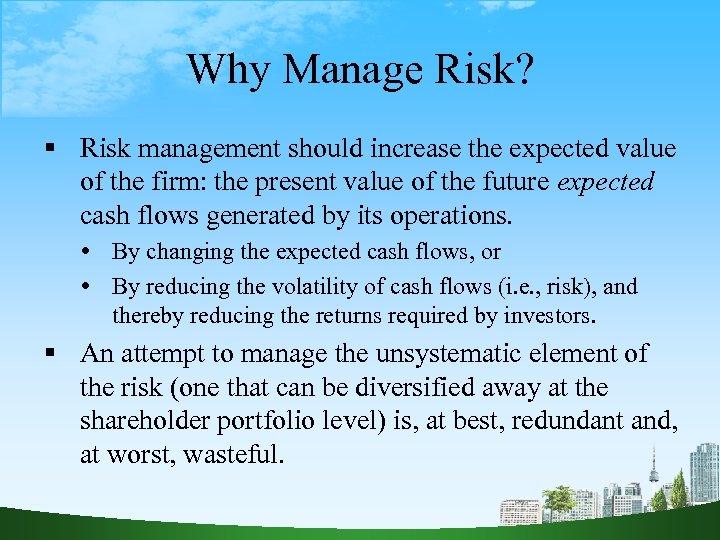 Why Manage Risk?

▪ Risk management should increase the expected value of the firm: the present value of the future expected cash flows generated by its operations.

• By changing the expected cash flows, or

• By reducing the volatility of cash flows (i.e., risk), and thereby reducing the returns required by investors.

▪ An attempt to manage the unsystematic element of the risk (one that can be diversified away at the shareholder portfolio level) is, at best, redundant and, at worst, wasteful.